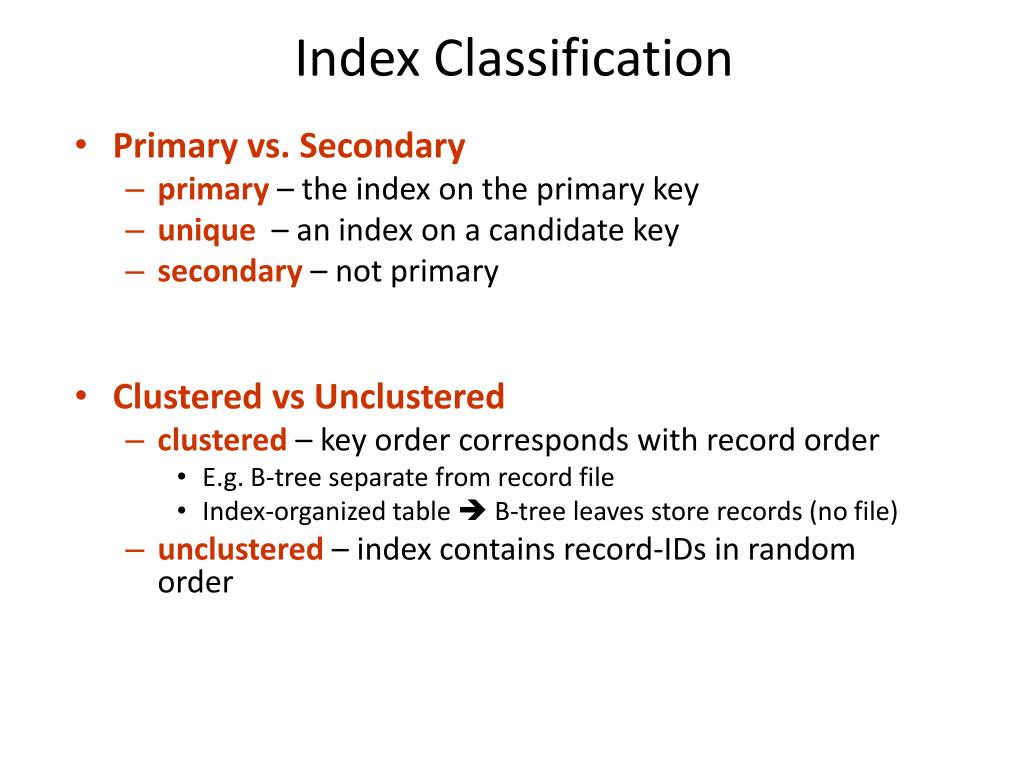 Index Classification

• Primary vs. Secondary
– primary – the index on the primary key
– unique – an index on a candidate key
– secondary – not primary

• Clustered vs Unclustered
– clustered – key order corresponds with record order
• E.g. B-tree separate from record file
• Index-organized table ➔ B-tree leaves store records (no file)
– unclustered – index contains record-IDs in random order